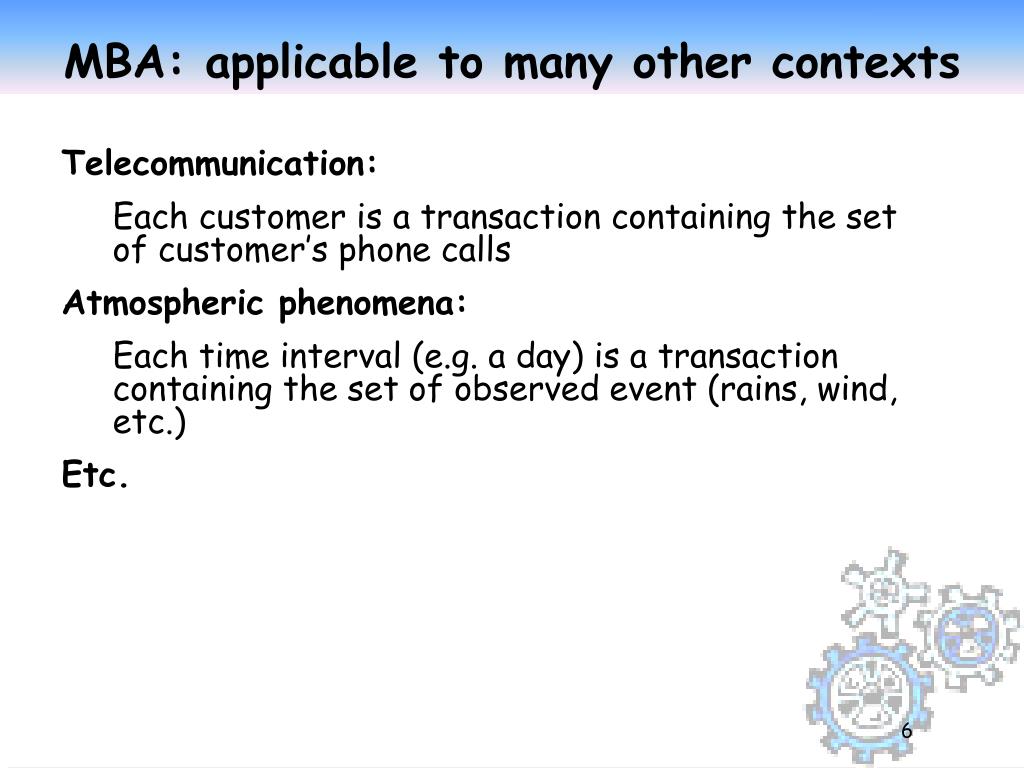 MBA: applicable to many other contexts

Telecommunication:

Each customer is a transaction containing the set of customer’s phone calls

Atmospheric phenomena:

Each time interval (e.g. a day) is a transaction containing the set of observed event (rains, wind, etc.)

Etc.

6